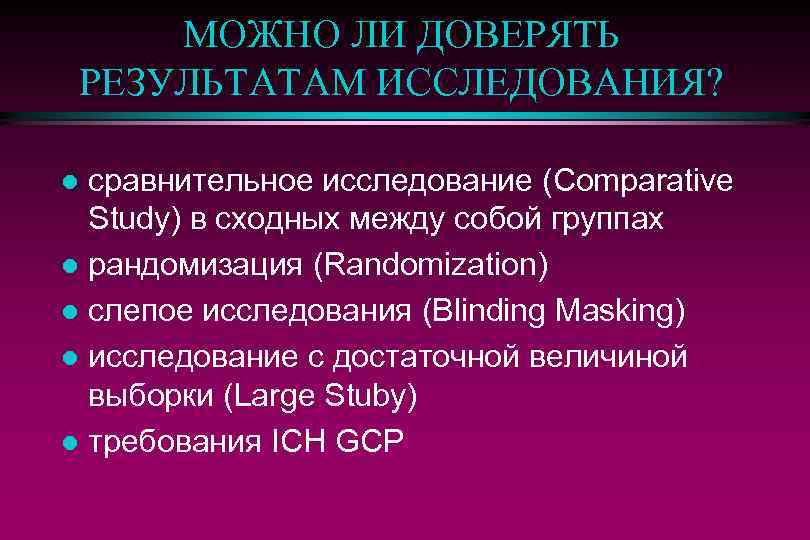 МОЖНО ЛИ ДОВЕРЯТЬ РЕЗУЛЬТАТАМ ИССЛЕДОВАНИЯ?

- сравнительное исследование (Comparative Study) в сходных между собой группах
- рандомизация (Randomization)
- слепое исследования (Blinding Masking)
- исследование с достаточной величиной выборки (Large Stuby)
- требования ICH GCP